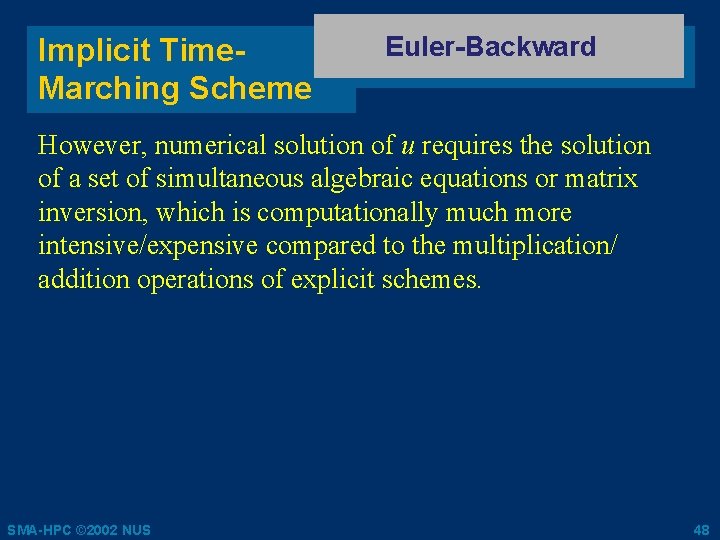 Implicit Time-Marching Scheme

Euler-Backward

However, numerical solution of $u$ requires the solution of a set of simultaneous algebraic equations or matrix inversion, which is computationally much more intensive/expensive compared to the multiplication/ addition operations of explicit schemes.

SMA-HPC ©2002 NUS

48